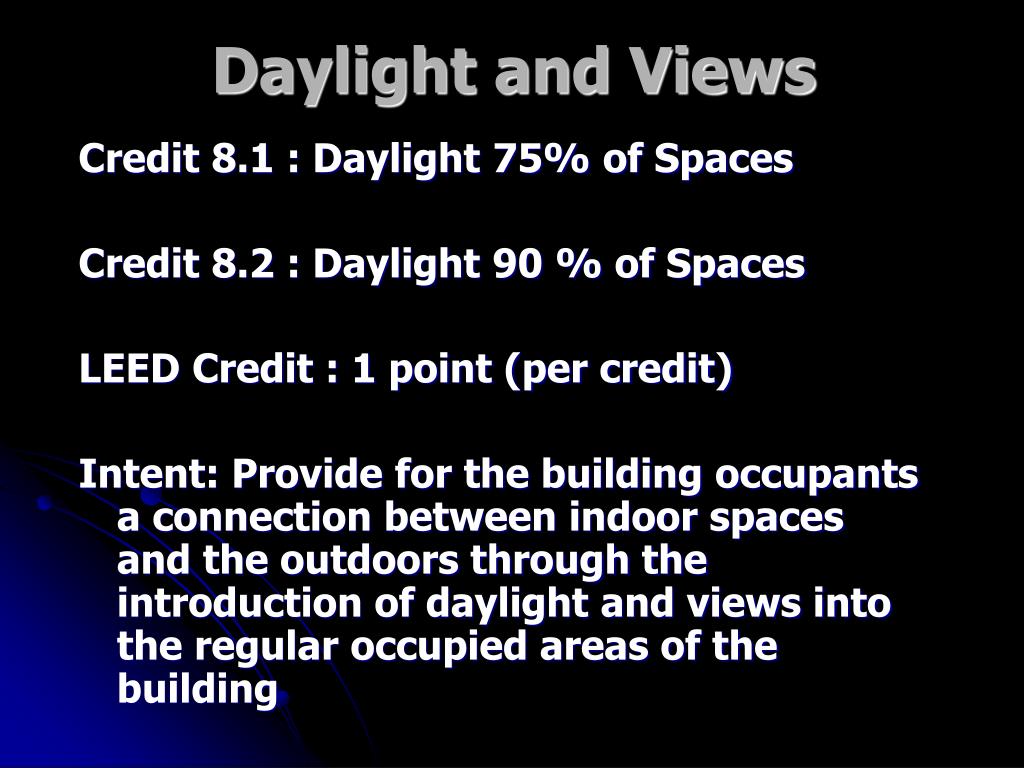 Daylight and Views

Credit 8.1 : Daylight 75% of Spaces

Credit 8.2 : Daylight 90 % of Spaces

LEED Credit : 1 point (per credit)

Intent: Provide for the building occupants a connection between indoor spaces and the outdoors through the introduction of daylight and views into the regular occupied areas of the building